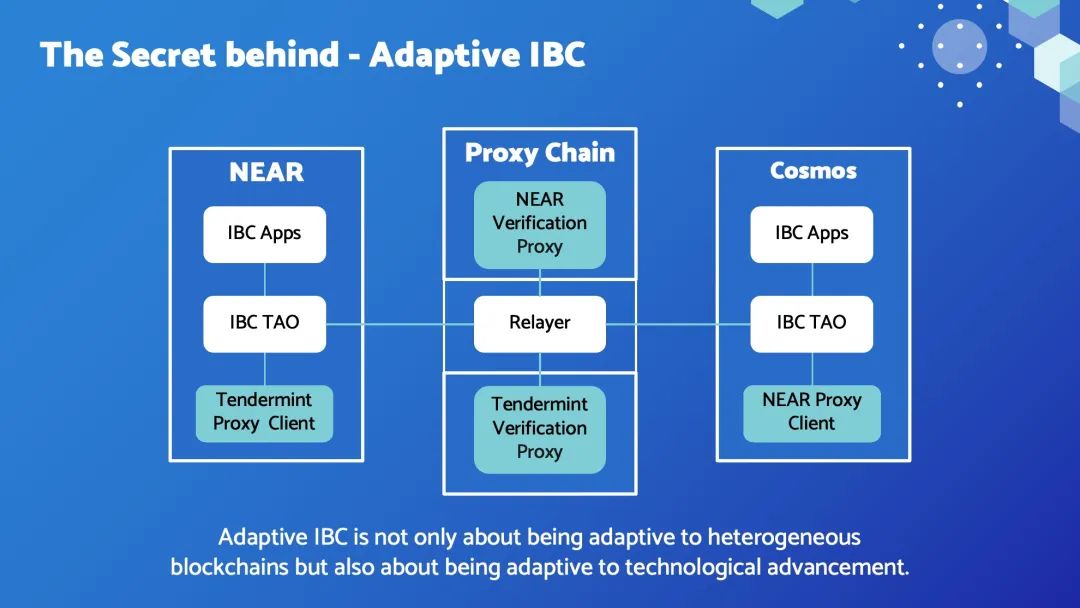 The Secret behind - Adaptive IBC

NEAR

IBC Apps

IBC TAO

Tendermint Proxy Client

Proxy Chain

NEAR Verification Proxy

Relayer

Tendermint Verification Proxy

Cosmos

IBC Apps

IBC TAO

NEAR Proxy Client

Adaptive IBC is not only about being adaptive to heterogeneous blockchains but also about being adaptive to technological advancement.